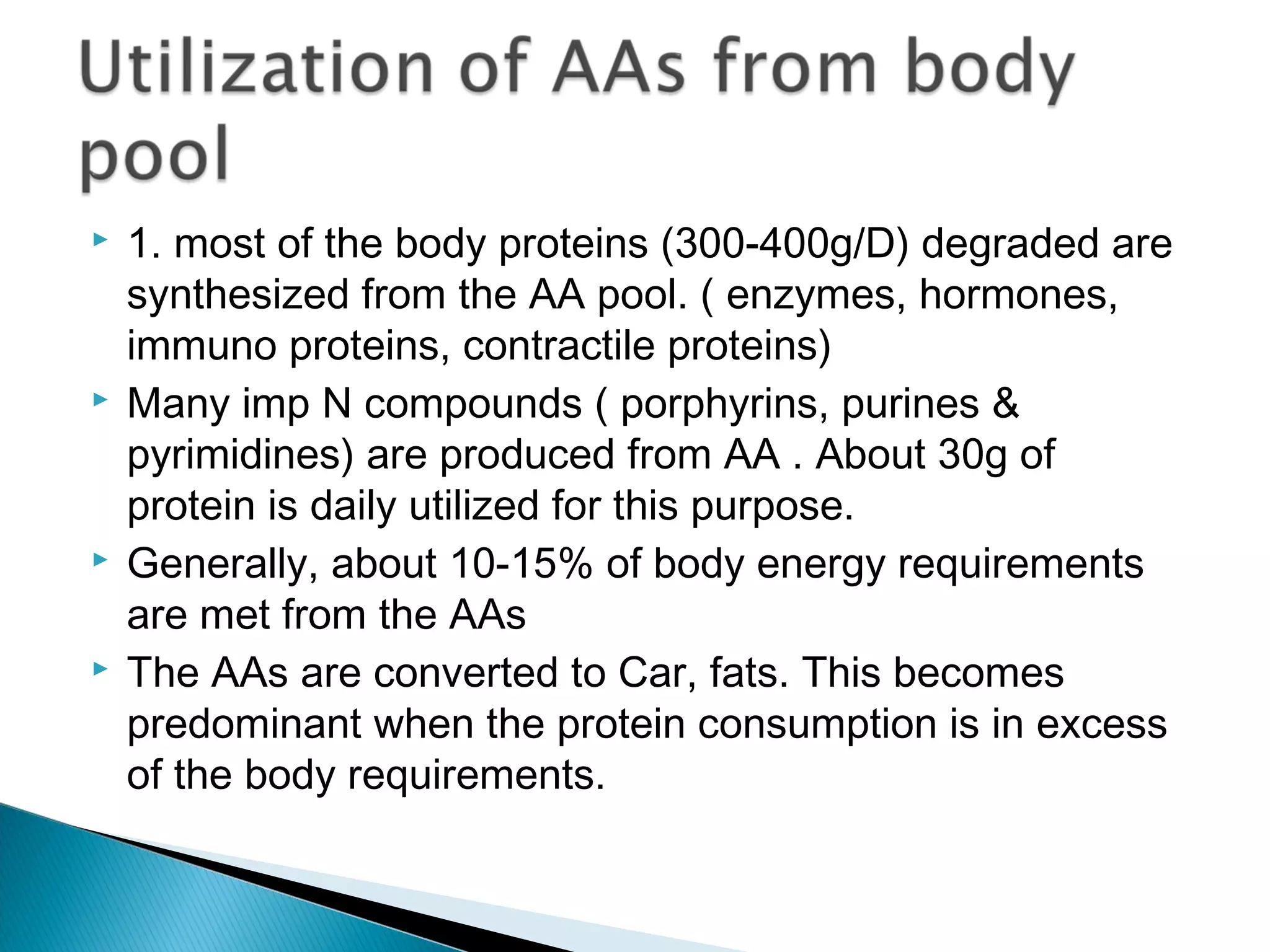 Utilization of AAs from body pool

1. most of the body proteins (300-400g/D) degraded are synthesized from the AA pool. ( enzymes, hormones, immuno proteins, contractile proteins)

Many imp N compounds ( porphyrins, purines & pyrimidines) are produced from AA . About 30g of protein is daily utilized for this purpose.

Generally, about 10-15% of body energy requirements are met from the AAs

The AAs are converted to Car, fats. This becomes predominant when the protein consumption is in excess of the body requirements.